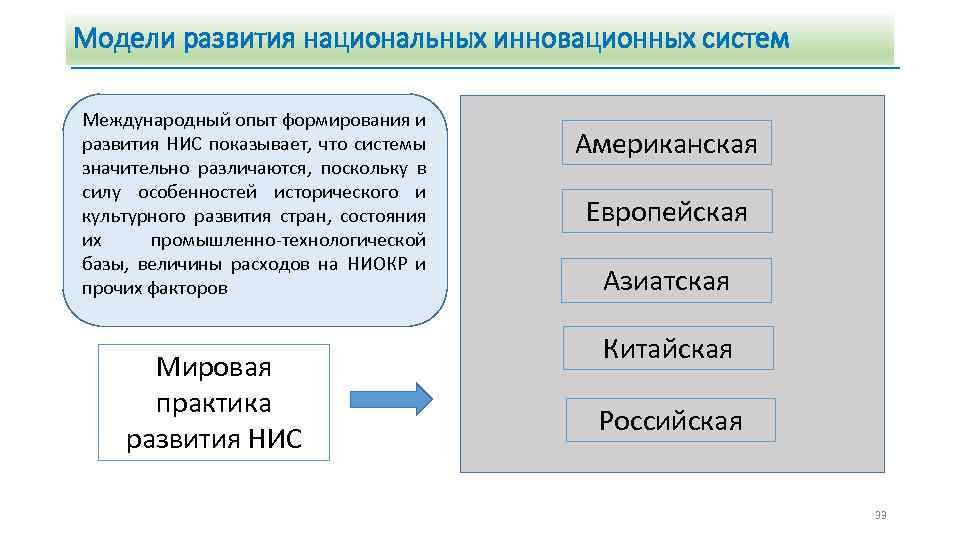 Модели развития национальных инновационных систем

Международный опыт формирования и развития НИС показывает, что системы значительно различаются, поскольку в силу особенностей исторического и культурного развития стран, состояния их промышленно-технологической базы, величины расходов на НИОКР и прочих факторов

Мировая практика развития НИС

Американская

Европейская

Азиатская

Китайская

Российская

33